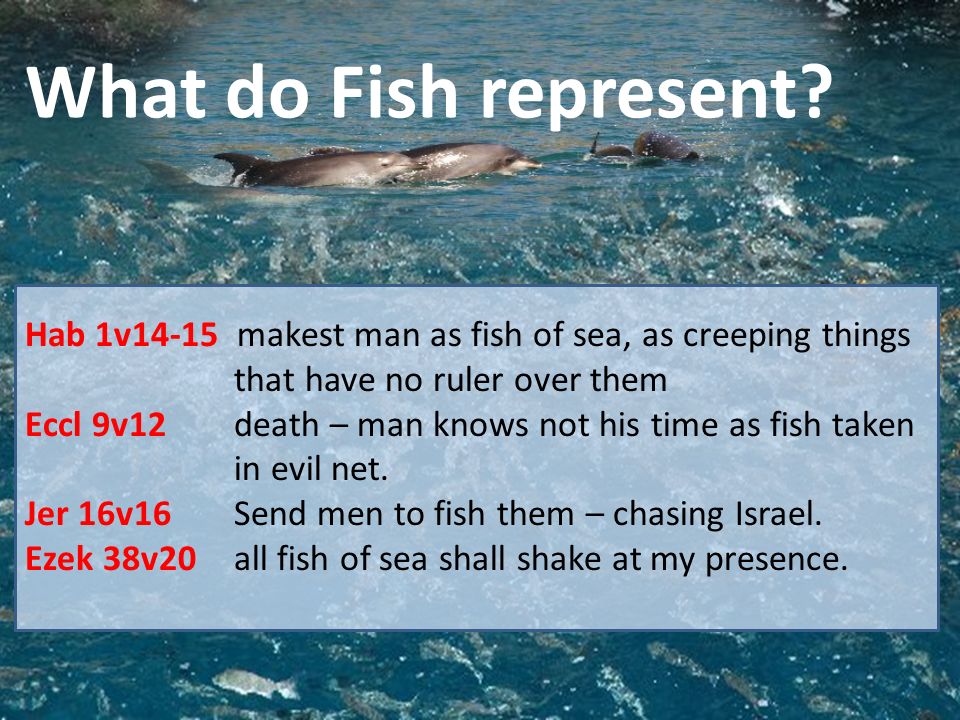 What do Fish represent?

Hab 1v14-15 makest man as fish of sea, as creeping things that have no ruler over them
Eccl 9v12 death – man knows not his time as fish taken in evil net.
Jer 16v16 Send men to fish them – chasing Israel.
Ezek 38v20 all fish of sea shall shake at my presence.